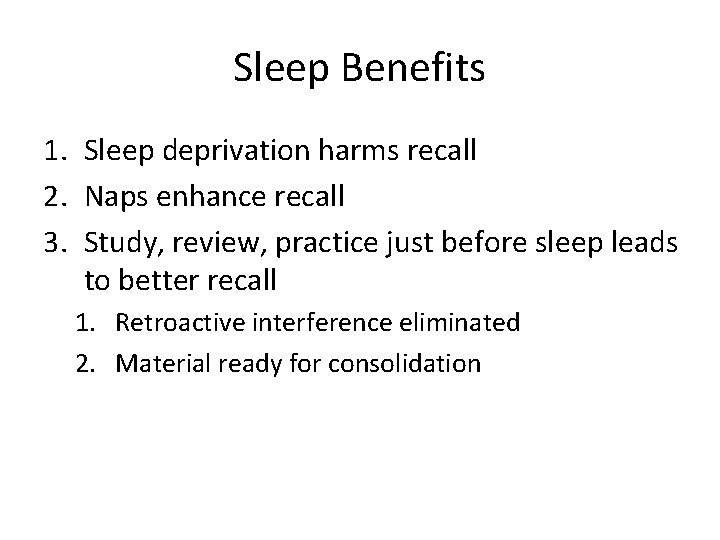 Sleep Benefits

1. Sleep deprivation harms recall
2. Naps enhance recall
3. Study, review, practice just before sleep leads to better recall
   1. Retroactive interference eliminated
   2. Material ready for consolidation